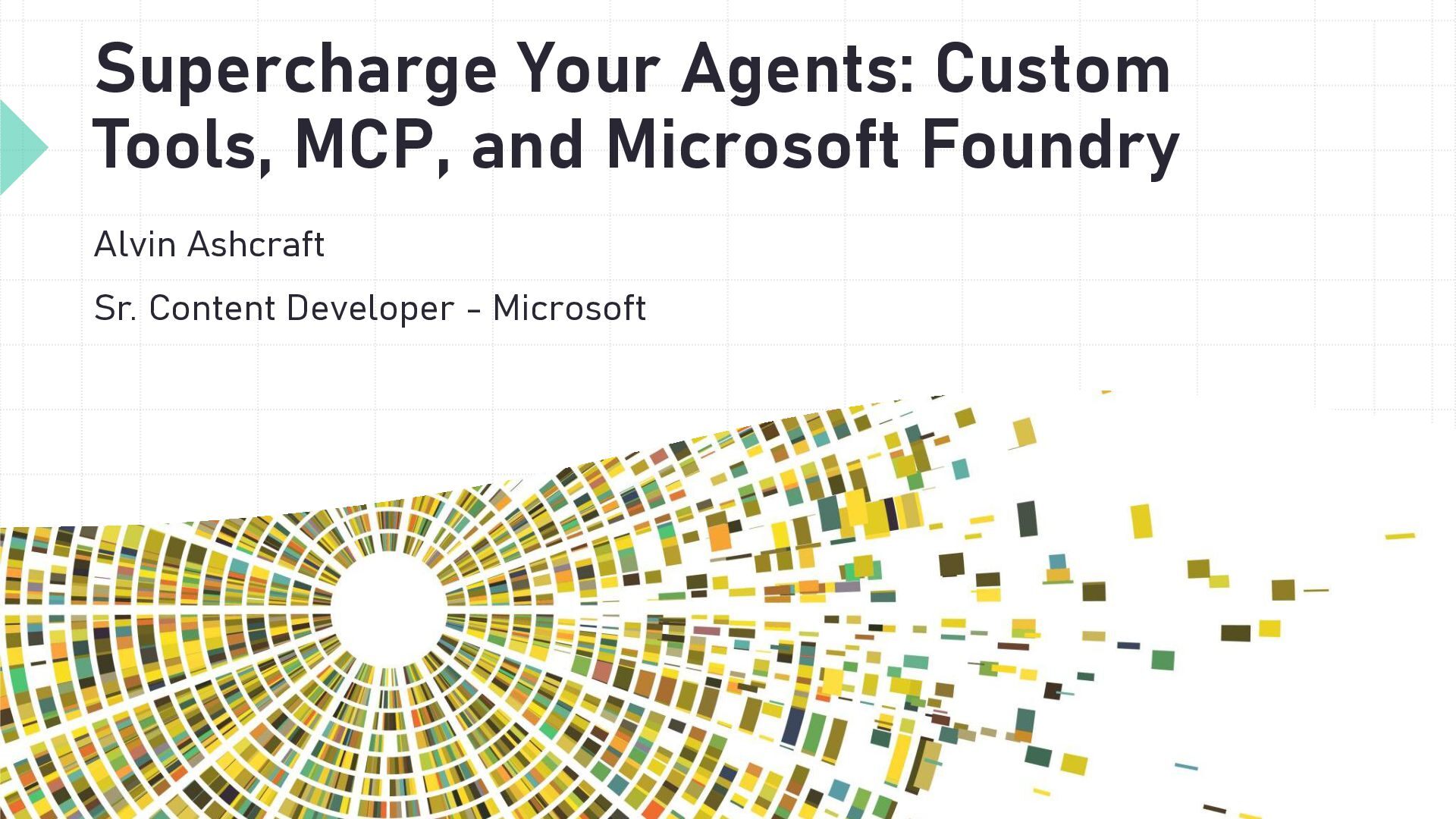 Supercharge Your Agents: Custom Tools, MCP, and Microsoft Foundry

Alvin Ashcraft

Sr. Content Developer - Microsoft